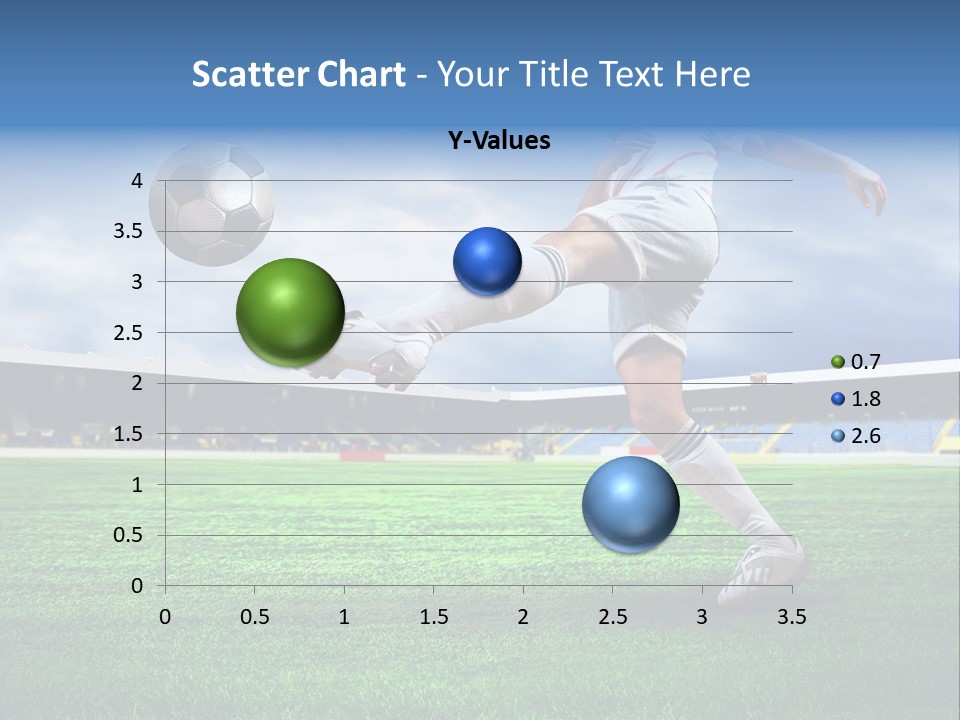 Scatter Chart - Your Title Text Here

Y-Values

4
3.5
3
2.5
2
1.5
1
0.5
0

0 0.5 1 1.5 2 2.5 3 3.5

0.7
1.8
2.6